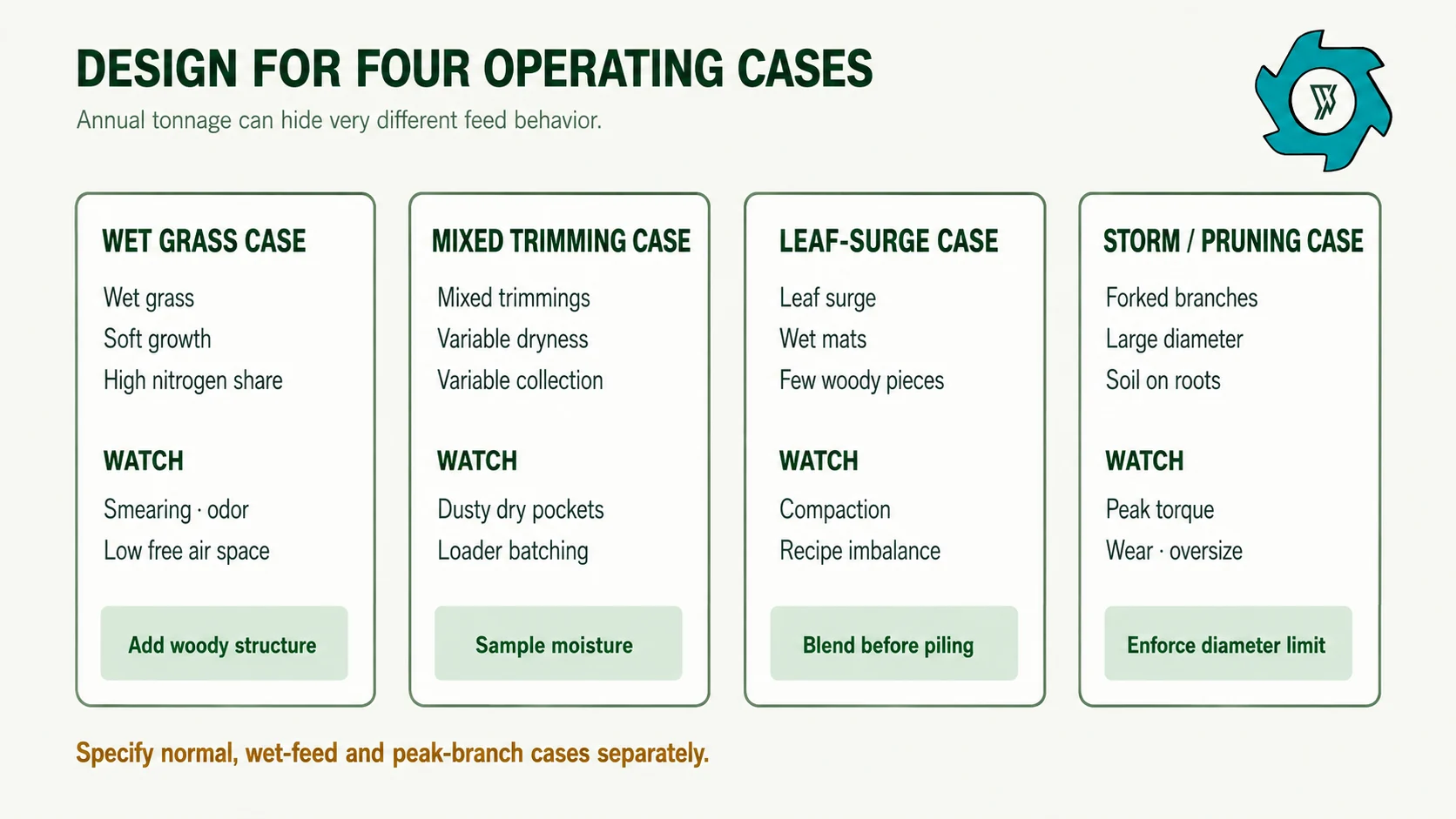 DESIGN FOR FOUR OPERATING CASES

Annual tonnage can hide very different feed behavior.

WET GRASS CASE

Wet grass
Soft growth
High nitrogen share

WATCH

Smearing · odor
Low free air space

Add woody structure

MIXED TRIMMING CASE

Mixed trimmings
Variable dryness
Variable collection

WATCH

Dusty dry pockets
Loader batching

Sample moisture

LEAF-SURGE CASE

Leaf surge
Wet mats
Few woody pieces

WATCH

Compaction
Recipe imbalance

Blend before piling

STORM / PRUNING CASE

Forked branches
Large diameter
Soil on roots

WATCH

Peak torque
Wear · oversize

Enforce diameter limit

Specify normal, wet-feed and peak-branch cases separately.